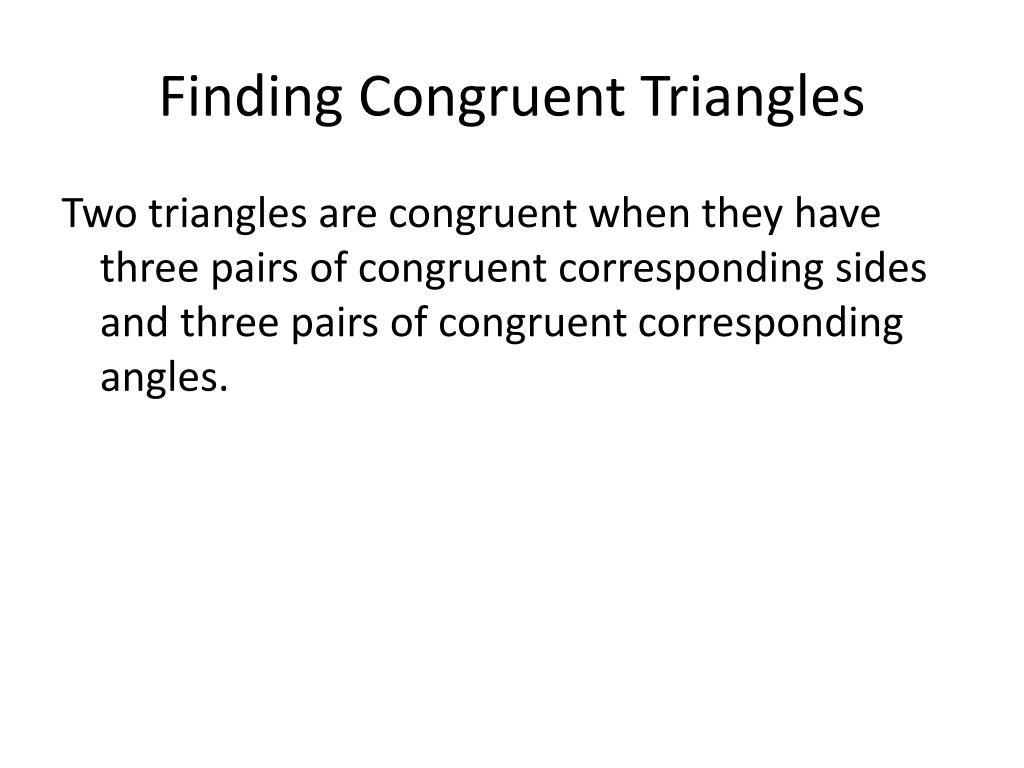 Finding Congruent Triangles

Two triangles are congruent when they have three pairs of congruent corresponding sides and three pairs of congruent corresponding angles.